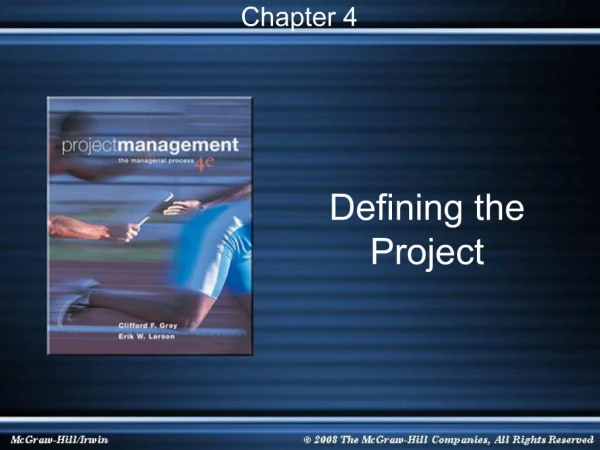 Chapter 4

projectmanagement
the managerial process 4e

Clifford F. Gray
Erik W. Larson

Defining the Project

McGraw-Hill/Irwin

© 2008 The McGraw-Hill Companies, All Rights Reserved